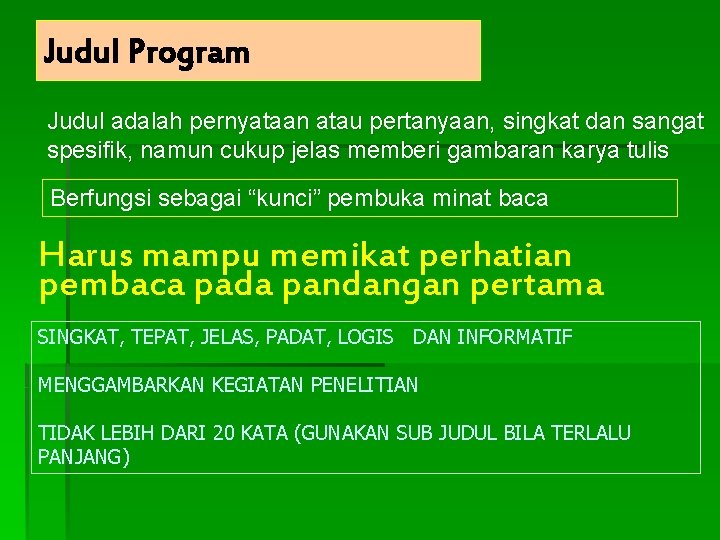 Judul Program

Judul adalah pernyataan atau pertanyaan, singkat dan sangat spesifik, namun cukup jelas memberi gambaran karya tulis

Berfungsi sebagai “kunci” pembuka minat baca

Harus mampu memikat perhatian pembaca pada pandangan pertama

SINGKAT, TEPAT, JELAS, PADAT, LOGIS DAN INFORMATIF

MENGGAMBARKAN KEGIATAN PENELITIAN

TIDAK LEBIH DARI 20 KATA (GUNAKAN SUB JUDUL BILA TERLALU PANJANG)